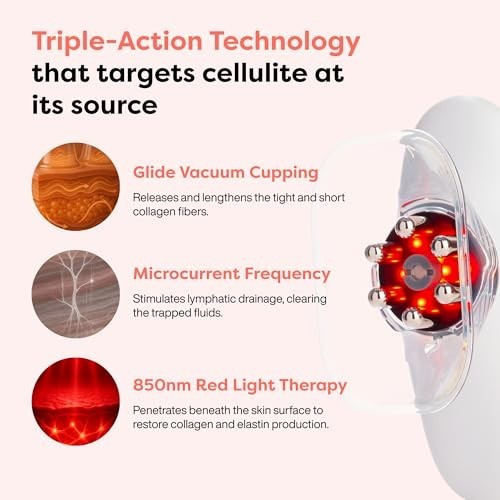 Triple-Action Technology that targets cellulite at its source

Glide Vacuum Cupping

Releases and lengthens the tight and short collagen fibers.

Microcurrent Frequency

Stimulates lymphatic drainage, clearing the trapped fluids.

850nm Red Light Therapy

Penetrates beneath the skin surface to restore collagen and elastin production.